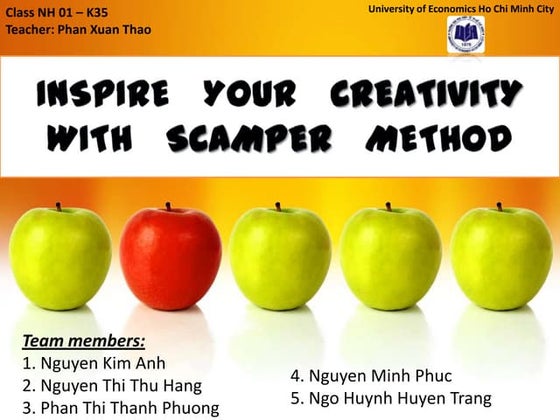 Class NH 01 – K35
Teacher: Phan Xuan Thao

University of Economics Ho Chi Minh City

1976

INSPIRE YOUR CREATIVITY WITH SCAMPER METHOD

Team members:
1. Nguyen Kim Anh
2. Nguyen Thi Thu Hang
3. Phan Thi Thanh Phuong
4. Nguyen Minh Phuc
5. Ngo Huynh Huyen Trang